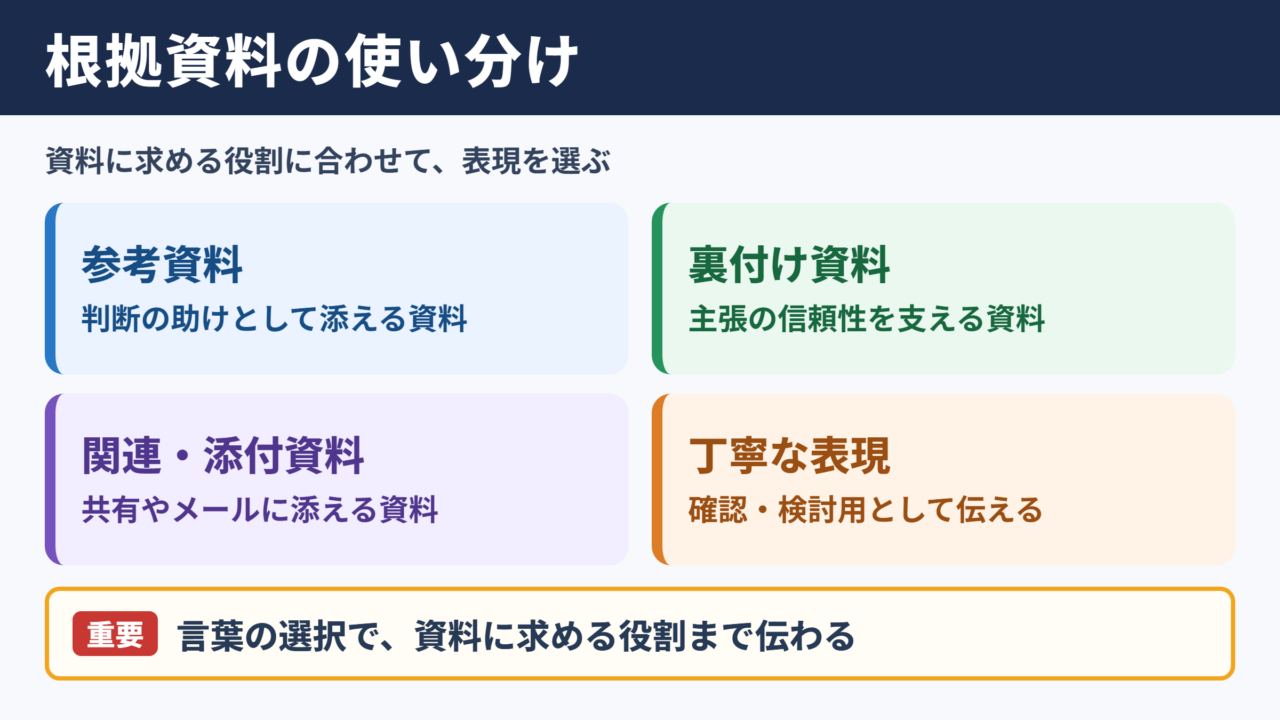 根拠資料の使い分け

資料に求める役割に合わせて、表現を選ぶ

参考資料
判断の助けとして添える資料

裏付け資料
主張の信頼性を支える資料

関連・添付資料
共有やメールに添える資料

丁寧な表現
確認・検討用として伝える

重要 言葉の選択で、資料に求める役割まで伝わる